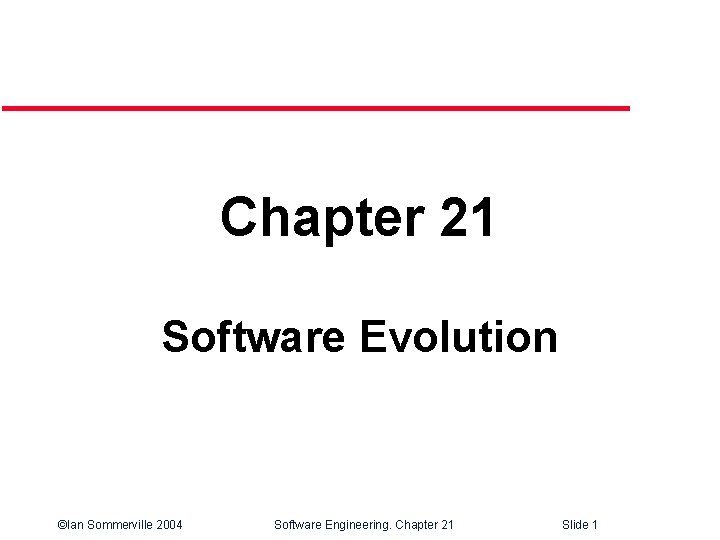 Chapter 21

Software Evolution

©Ian Sommerville 2004 Software Engineering. Chapter 21 Slide 1